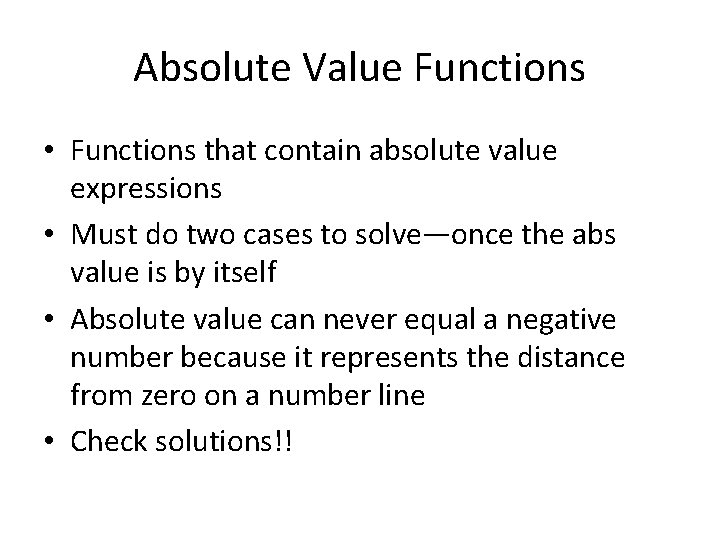 Absolute Value Functions

• Functions that contain absolute value expressions
• Must do two cases to solve—once the abs value is by itself
• Absolute value can never equal a negative number because it represents the distance from zero on a number line
• Check solutions!!